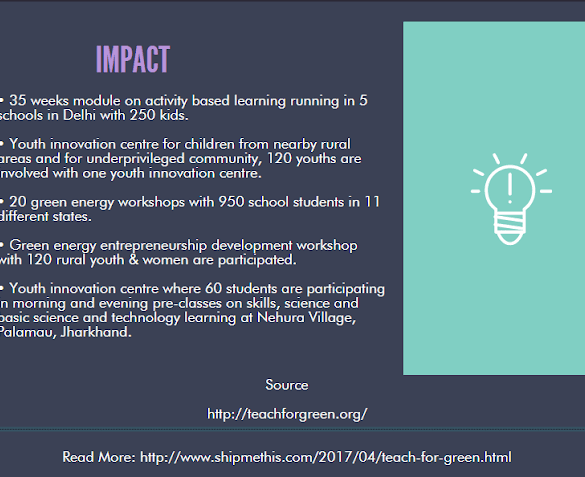 IMPACT

• 35 weeks module on activity based learning running in 5 schools in Delhi with 250 kids.

• Youth innovation centre for children from nearby rural areas and for underprivileged community, 120 youths are involved with one youth innovation centre.

• 20 green energy workshops with 950 school students in 11 different states.

• Green energy entrepreneurship development workshop with 120 rural youth & women are participated.

• Youth innovation centre where 60 students are participating in morning and evening pre-classes on skills, science and basic science and technology learning at Nehura Village, Palamau, Jharkhand.

Source

http://teachforgreen.org/

Read More: http://www.shipmethis.com/2017/04/teach-for-green.html